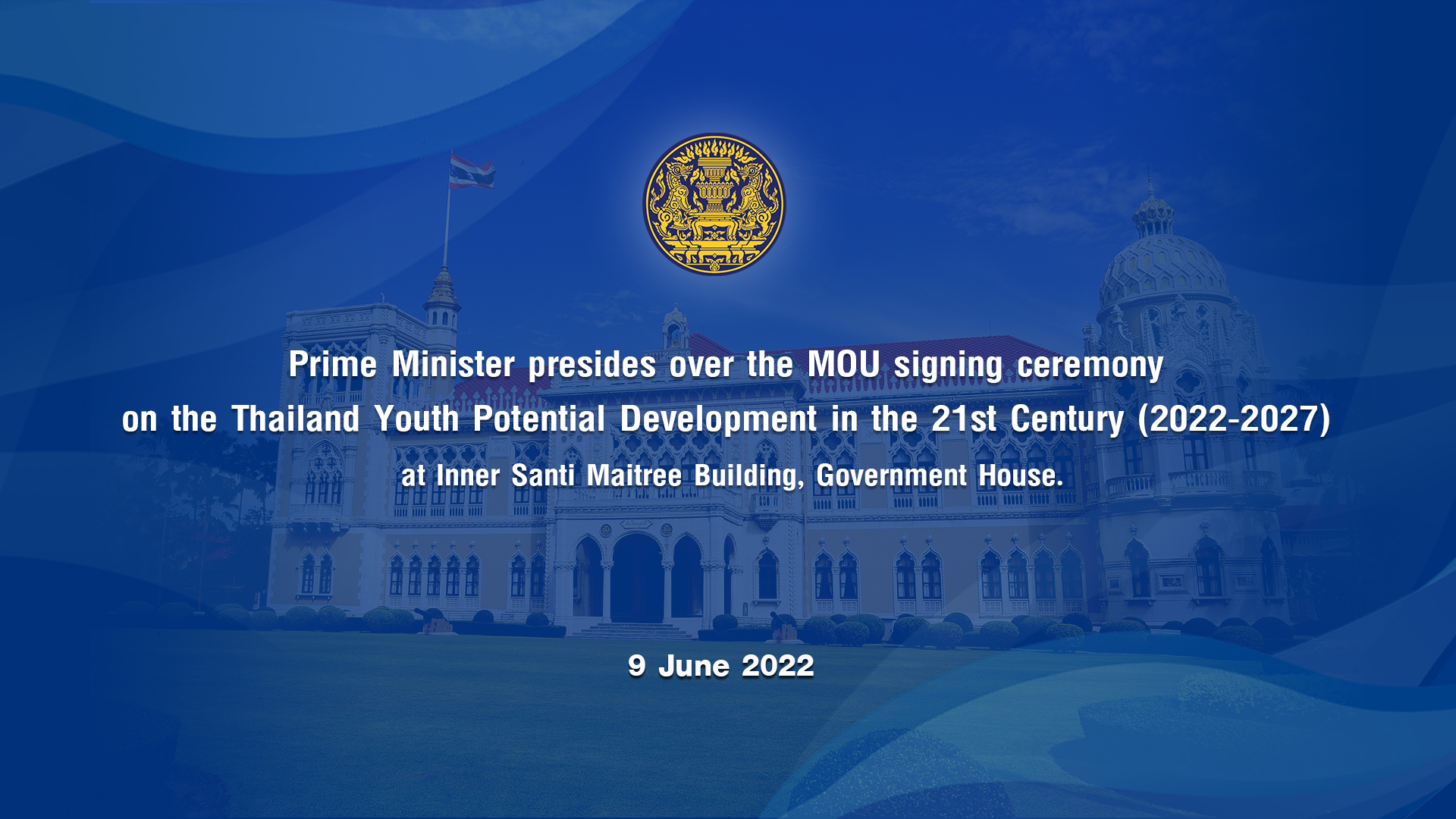 Prime Minister presides over the MOU signing ceremony on the Thailand Youth Potential Development in the 21st Century (2022-2027) at Inner Santi Maitree Building, Government House.

9 June 2022